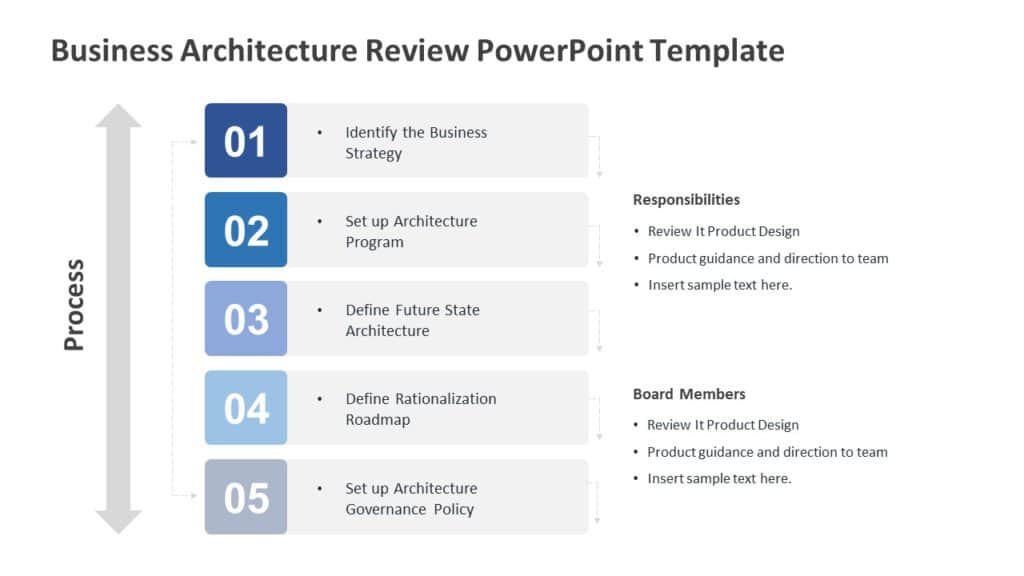 Business Architecture Review PowerPoint Template

Process

01
• Identify the Business Strategy

02
• Set up Architecture Program

03
• Define Future State Architecture

04
• Define Rationalization Roadmap

05
• Set up Architecture Governance Policy

Responsibilities
• Review It Product Design
• Product guidance and direction to team
• Insert sample text here.

Board Members
• Review It Product Design
• Product guidance and direction to team
• Insert sample text here.